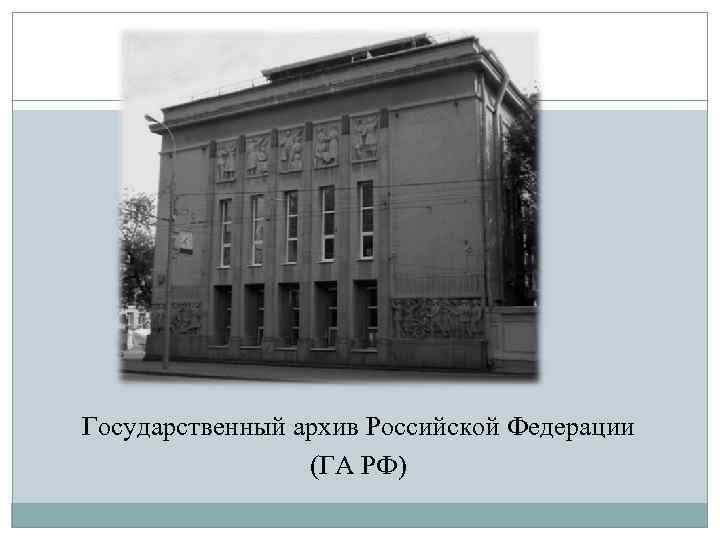 Государственный архив Российской Федерации
(ГА РФ)